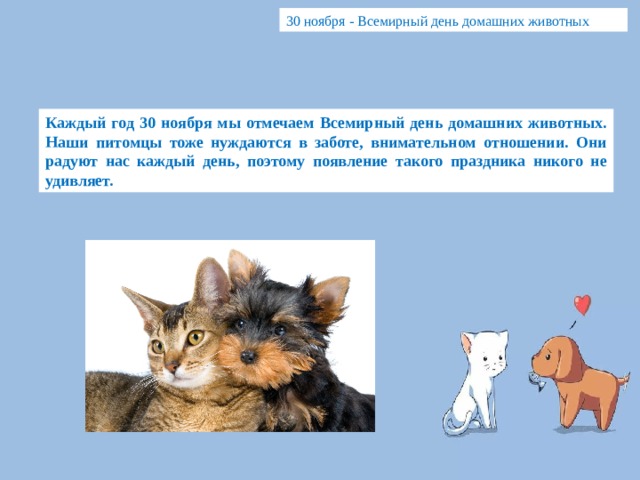 30 ноября - Всемирный день домашних животных

Каждый год 30 ноября мы отмечаем Всемирный день домашних животных. Наши питомцы тоже нуждаются в заботе, внимательном отношении. Они радуют нас каждый день, поэтому появление такого праздника никого не удивляет.